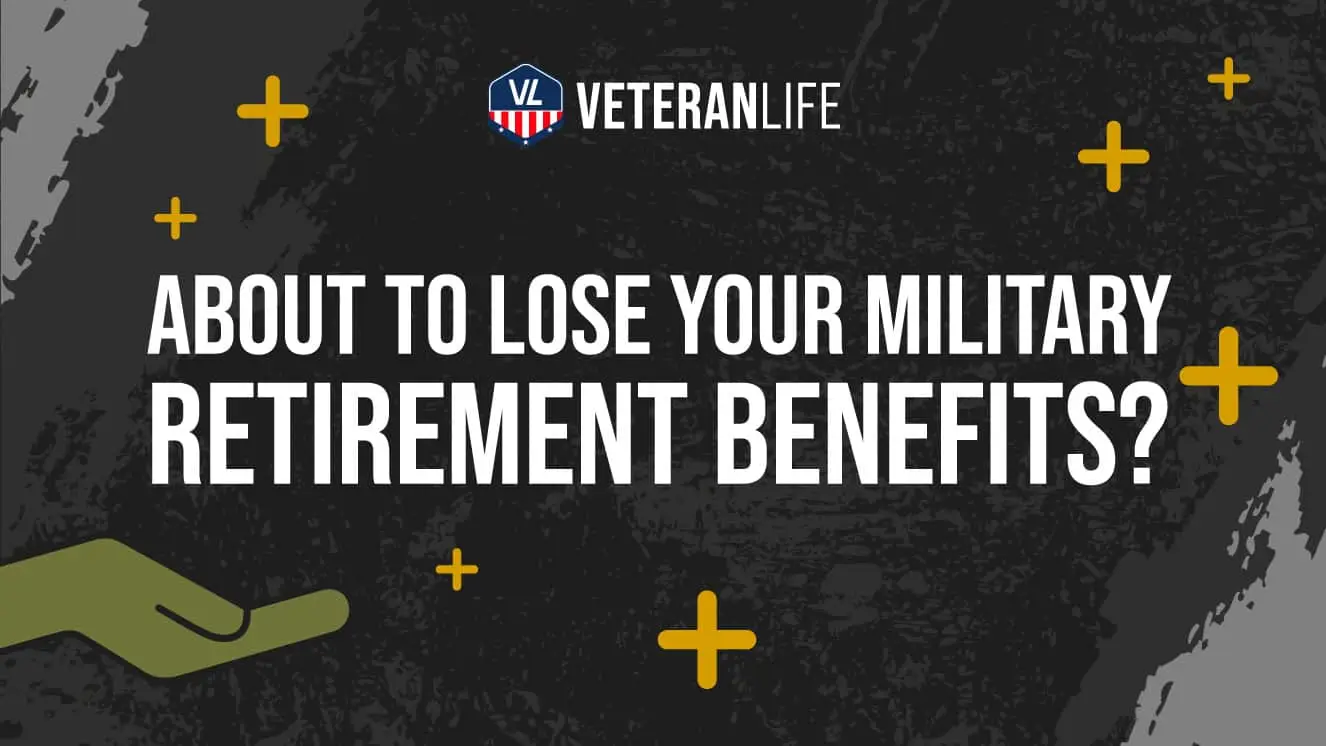 VL VETERANLIFE

ABOUT TO LOSE YOUR MILITARY RETIREMENT BENEFITS?